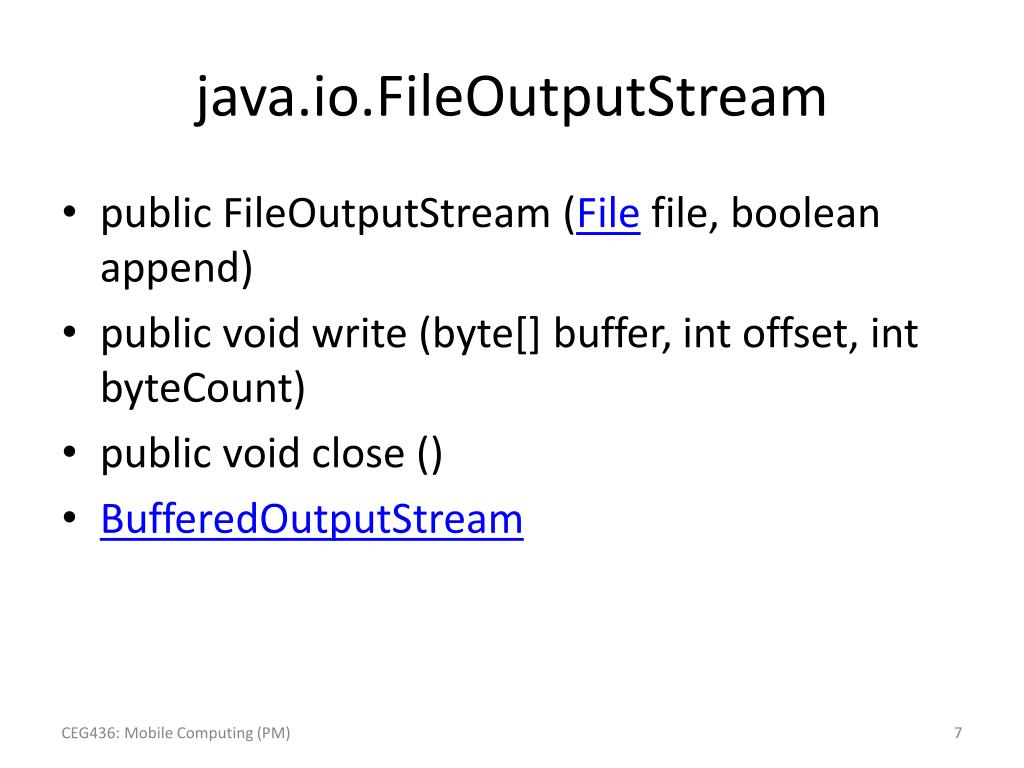 java.io.FileOutputStream

• public FileOutputStream (File file, boolean append)
• public void write (byte[] buffer, int offset, int byteCount)
• public void close ()
• BufferedOutputStream

CEG436: Mobile Computing (PM)

7